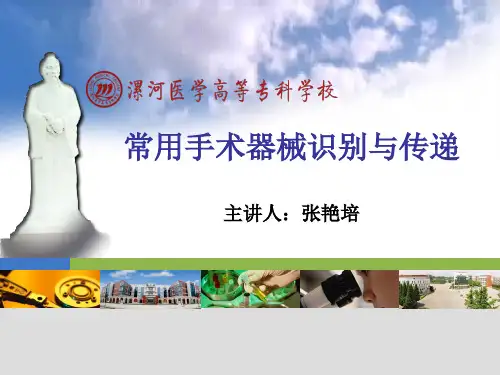 漯河医学高等专科学校

常用手术器械识别与传递

主讲人：张艳培